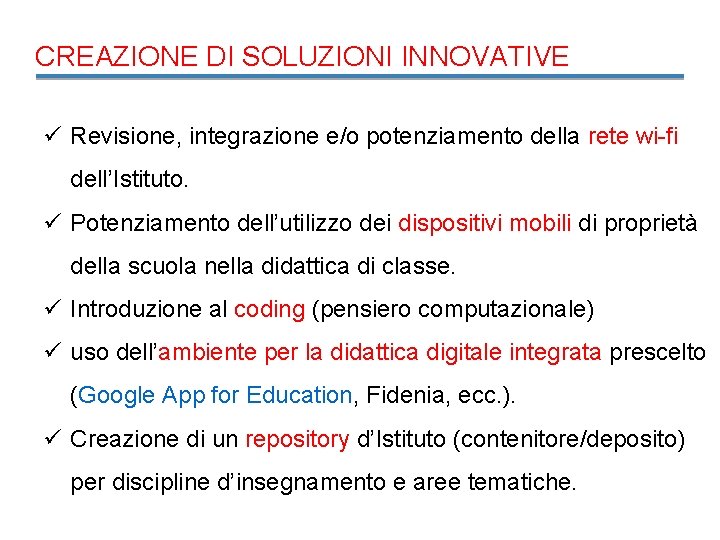 CREAZIONE DI SOLUZIONI INNOVATIVE

✓ Revisione, integrazione e/o potenziamento della rete wi-fi dell’Istituto.

✓ Potenziamento dell’utilizzo dei dispositivi mobili di proprietà della scuola nella didattica di classe.

✓ Introduzione al coding (pensiero computazionale)

✓ uso dell’ambiente per la didattica digitale integrata prescelto (Google App for Education, Fidenia, ecc.).

✓ Creazione di un repository d’Istituto (contenitore/deposito) per discipline d’insegnamento e aree tematiche.